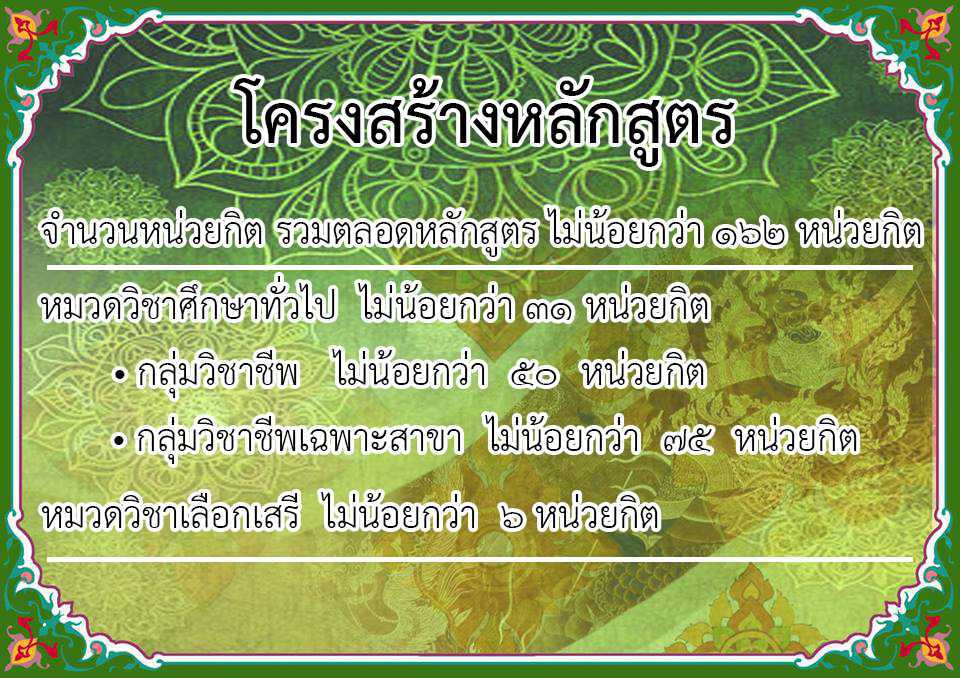 โครงสร้างหลักสูตร

จำนวนหน่วยกิต รวมตลอดหลักสูตร ไม่น้อยกว่า ๑๖๒ หน่วยกิต

หมวดวิชาศึกษาทั่วไป ไม่น้อยกว่า ๓๑ หน่วยกิต

• กลุ่มวิชาชีพ ไม่น้อยกว่า ๕๐ หน่วยกิต

• กลุ่มวิชาชีพเฉพาะสาขา ไม่น้อยกว่า ๗๕ หน่วยกิต

หมวดวิชาเลือกเสรี ไม่น้อยกว่า ๖ หน่วยกิต